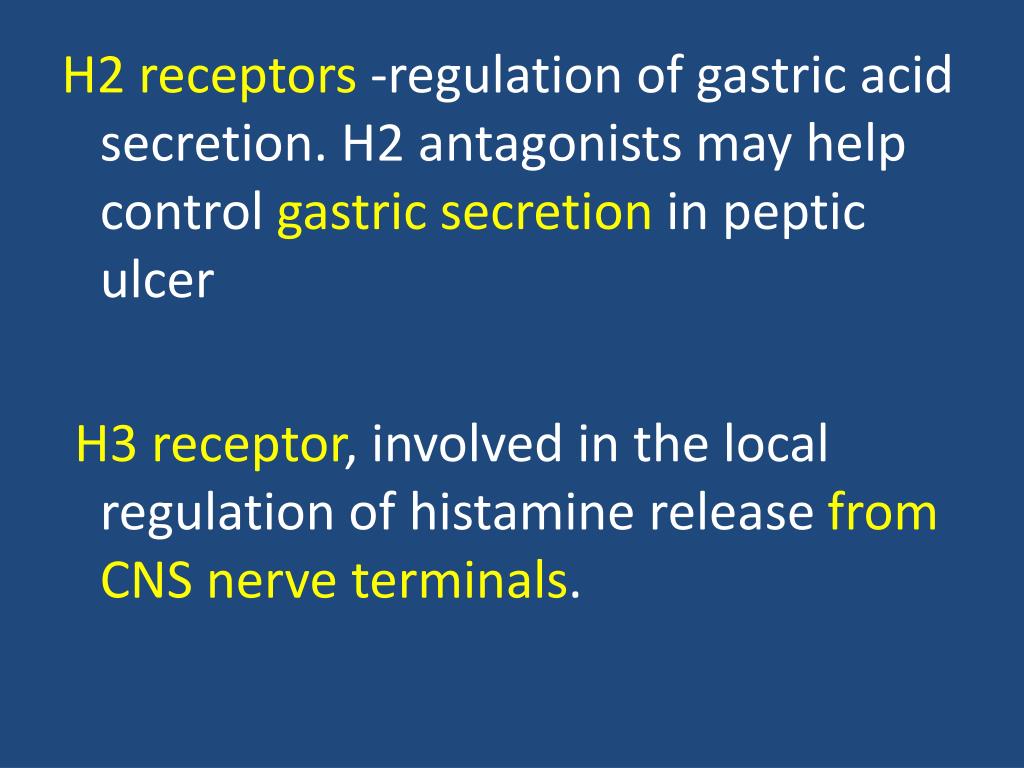 H2 receptors -regulation of gastric acid secretion. H2 antagonists may help control gastric secretion in peptic ulcer

H3 receptor, involved in the local regulation of histamine release from CNS nerve terminals.